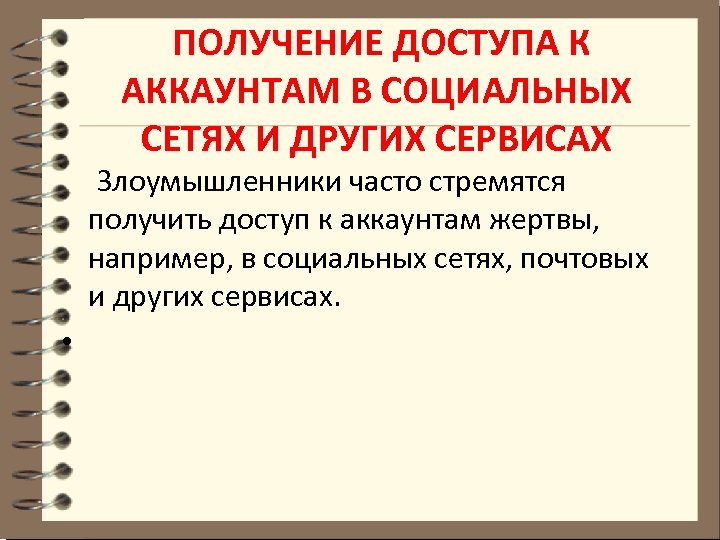 ПОЛУЧЕНИЕ ДОСТУПА К АККАУНТАМ В СОЦИАЛЬНЫХ СЕТЯХ И ДРУГИХ СЕРВИСАХ

Злоумышленники часто стремятся получить доступ к аккаунтам жертвы, например, в социальных сетях, почтовых и других сервисах.

•